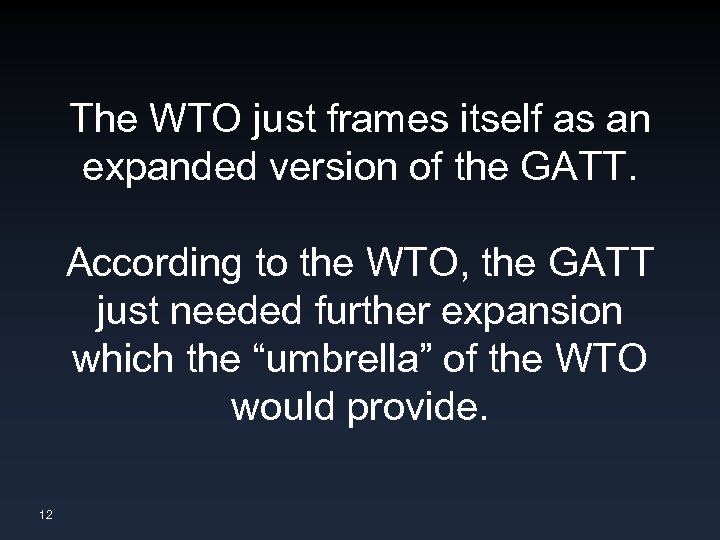 The WTO just frames itself as an expanded version of the GATT.

According to the WTO, the GATT just needed further expansion which the “umbrella” of the WTO would provide.

12